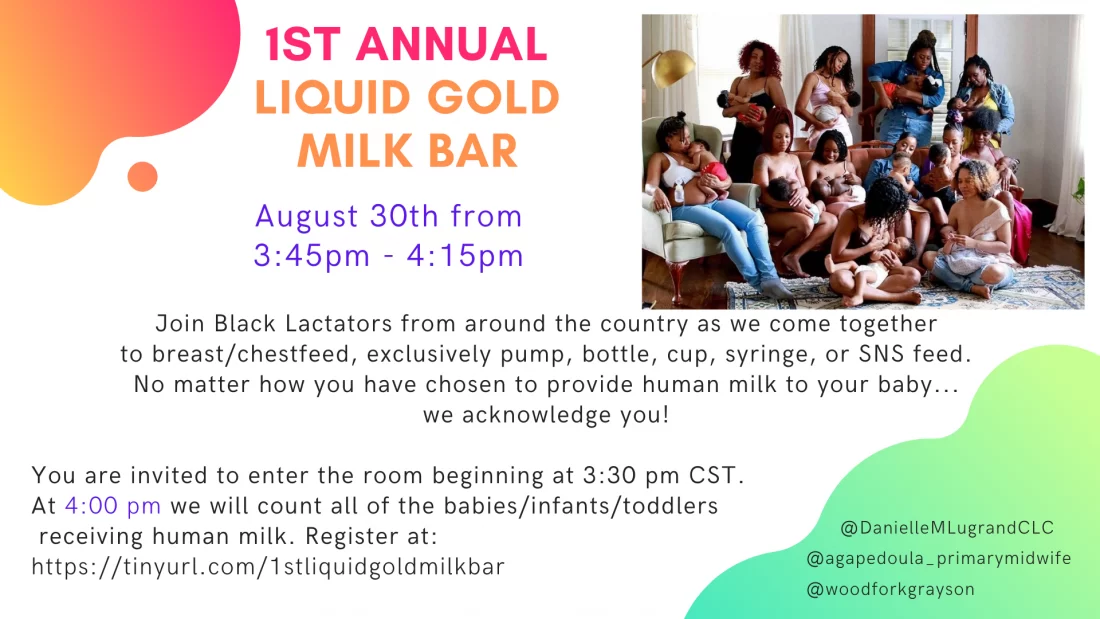 1ST ANNUAL
LIQUID GOLD
MILK BAR

August 30th from
3:45pm - 4:15pm

Join Black Lactators from around the country as we come together to breast/chestfeed, exclusively pump, bottle, cup, syringe, or SNS feed. No matter how you have chosen to provide human milk to your baby... we acknowledge you!

You are invited to enter the room beginning at 3:30 pm CST. At 4:00 pm we will count all of the babies/infants/toddlers receiving human milk. Register at: https://tinyurl.com/1stliquidgoldmilkbar

@DanielleMLugrandCLC
@agapedoula_primarymidwife
@woodforkgrayson